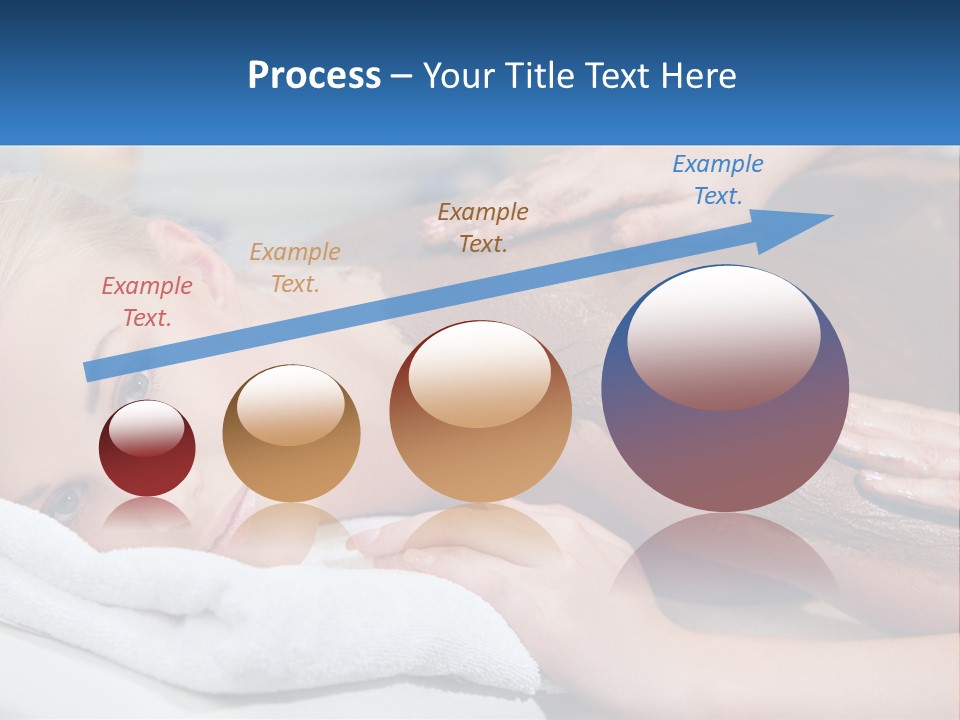 Process – Your Title Text Here

Example Text.

Example Text.

Example Text.

Example Text.